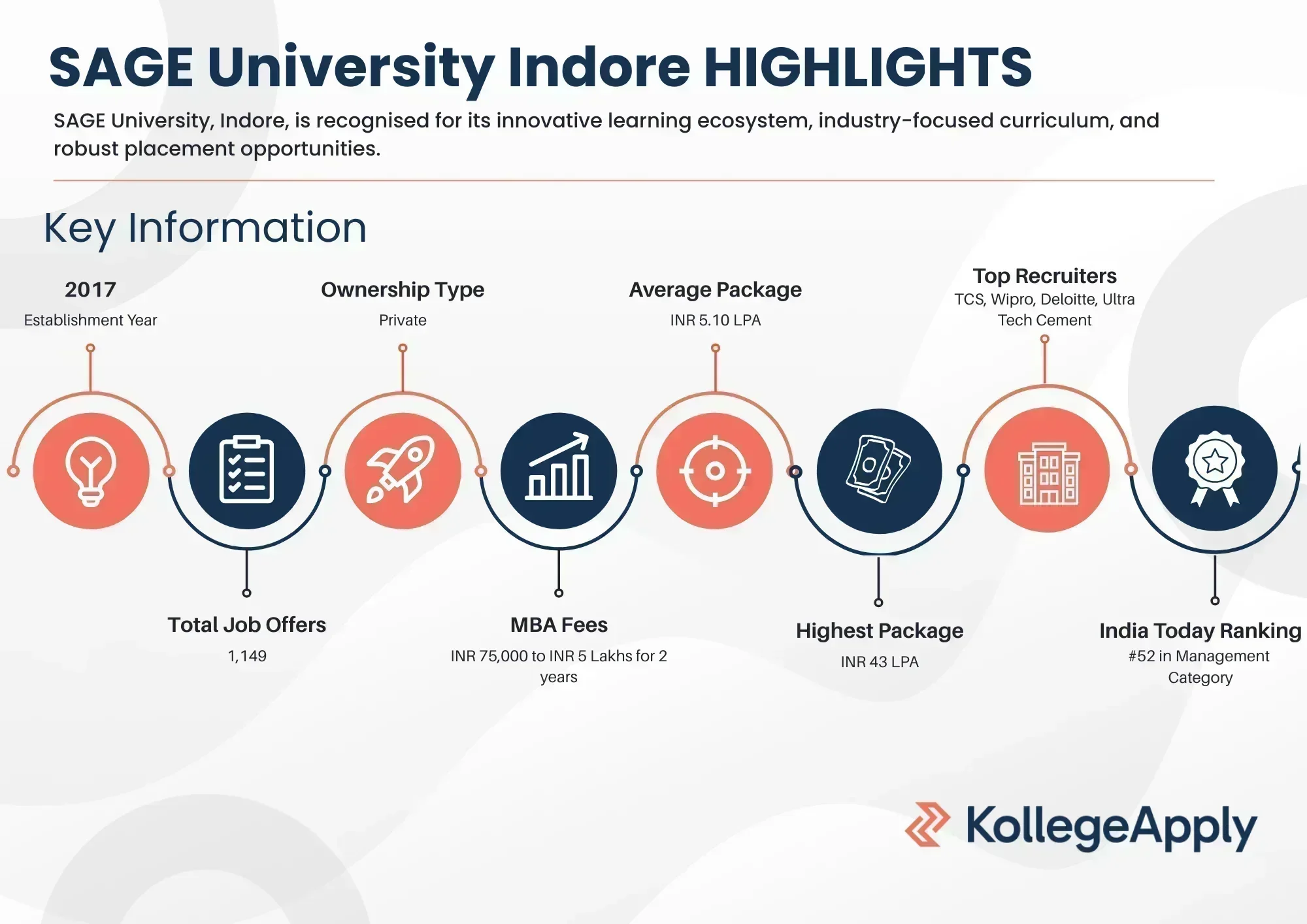 SAGE University Indore HIGHLIGHTS

SAGE University, Indore, is recognised for its innovative learning ecosystem, industry-focused curriculum, and robust placement opportunities.

Key Information

2017
Establishment Year

Total Job Offers
1,149

Ownership Type
Private

MBA Fees
INR 75,000 to INR 5 Lakhs for 2 years

Average Package
INR 5.10 LPA

Highest Package
INR 43 LPA

Top Recruiters
TCS, Wipro, Deloitte, Ultra Tech Cement

India Today Ranking
#52 in Management Category

KollegeApply